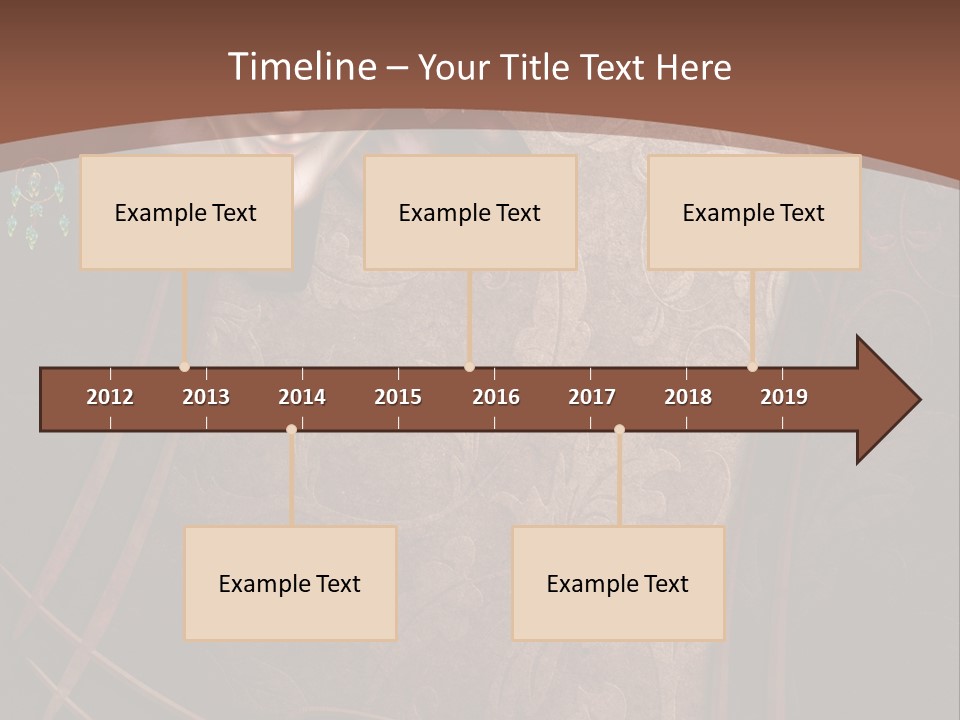 Timeline – Your Title Text Here

Example Text

Example Text

Example Text

2012
2013
2014
2015
2016
2017
2018
2019

Example Text

Example Text